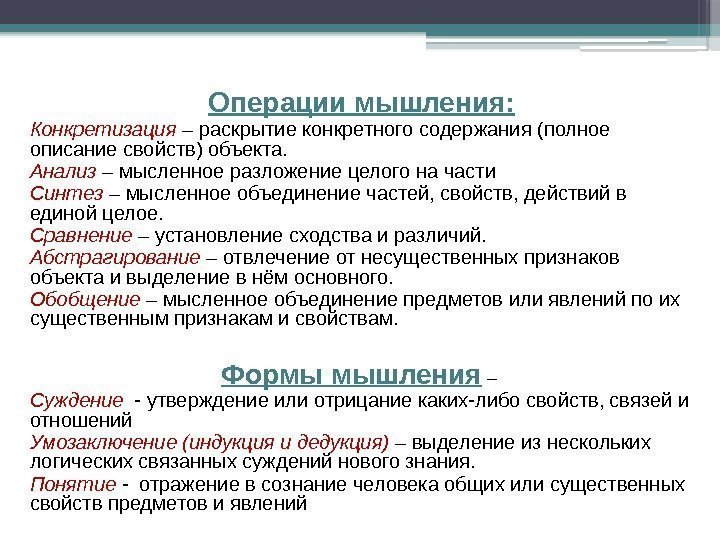 Операции мышления:

Конкретизация – раскрытие конкретного содержания (полное описание свойств) объекта.

Анализ – мысленное разложение целого на части

Синтез – мысленное объединение частей, свойств, действий в единой целое.

Сравнение – установление сходства и различий.

Абстрагирование – отвлечение от несущественных признаков объекта и выделение в нём основного.

Обобщение – мысленное объединение предметов или явлений по их существенным признакам и свойствам.

Формы мышления –

Суждение - утверждение или отрицание каких-либо свойств, связей и отношений

Умозаключение (индукция и дедукция) – выделение из нескольких логических связанных суждений нового знания.

Понятие - отражение в сознание человека общих или существенных свойств предметов и явлений